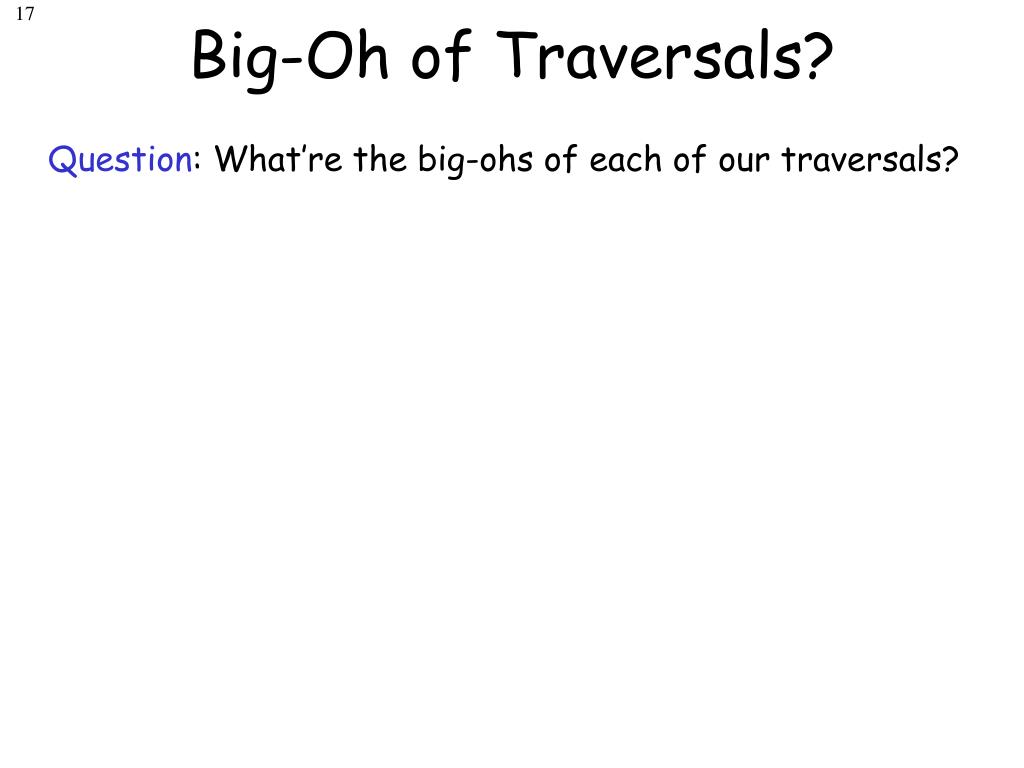 17

Big-Oh of Traversals?

Question: What’re the big-ohs of each of our traversals?